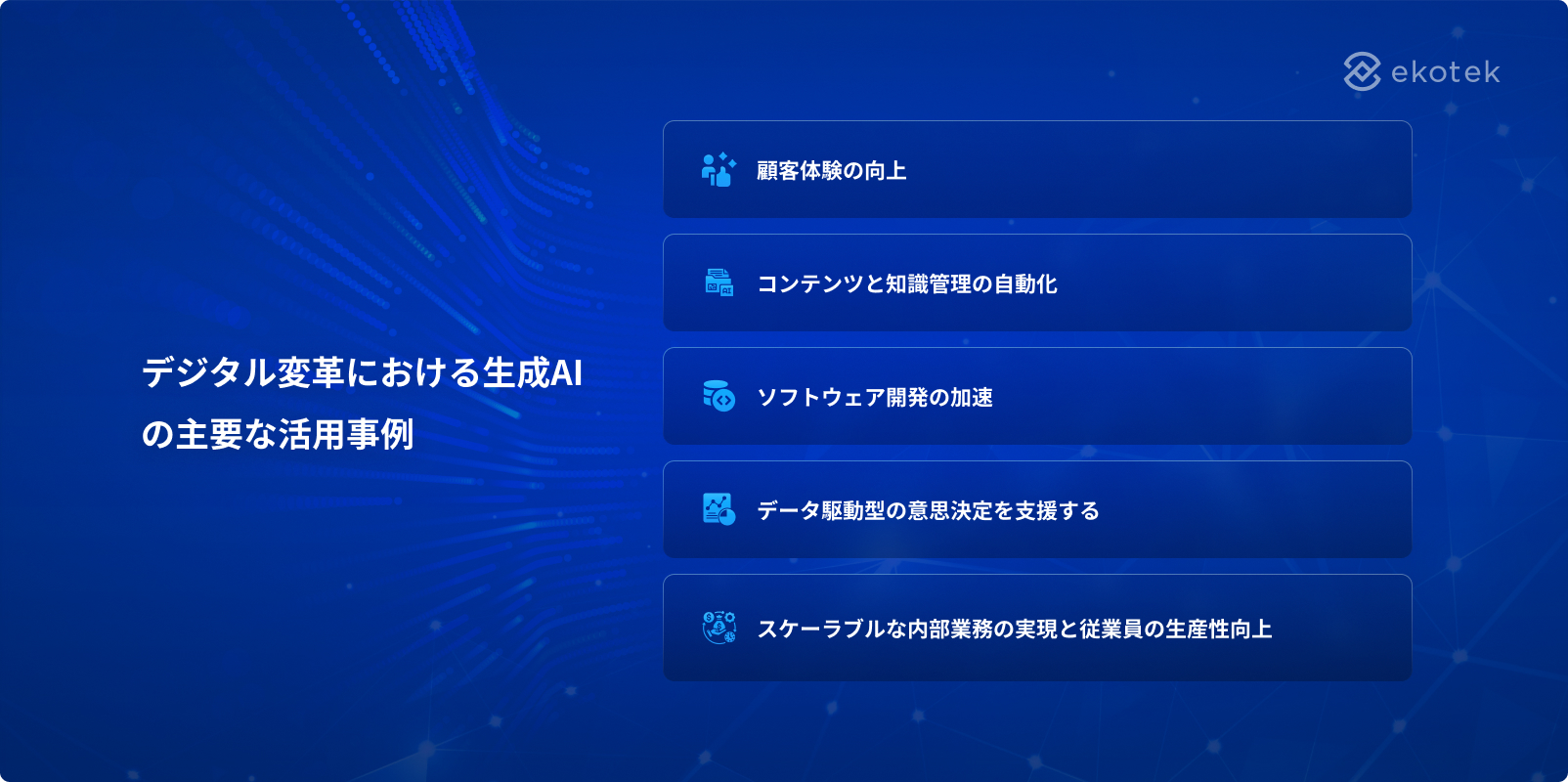 ekotek

デジタル変革における生成AIの主要な活用事例

顧客体験の向上

コンテンツと知識管理の自動化

ソフトウェア開発の加速

データ駆動型の意思決定を支援する

スケーラブルな内部業務の実現と従業員の生産性向上